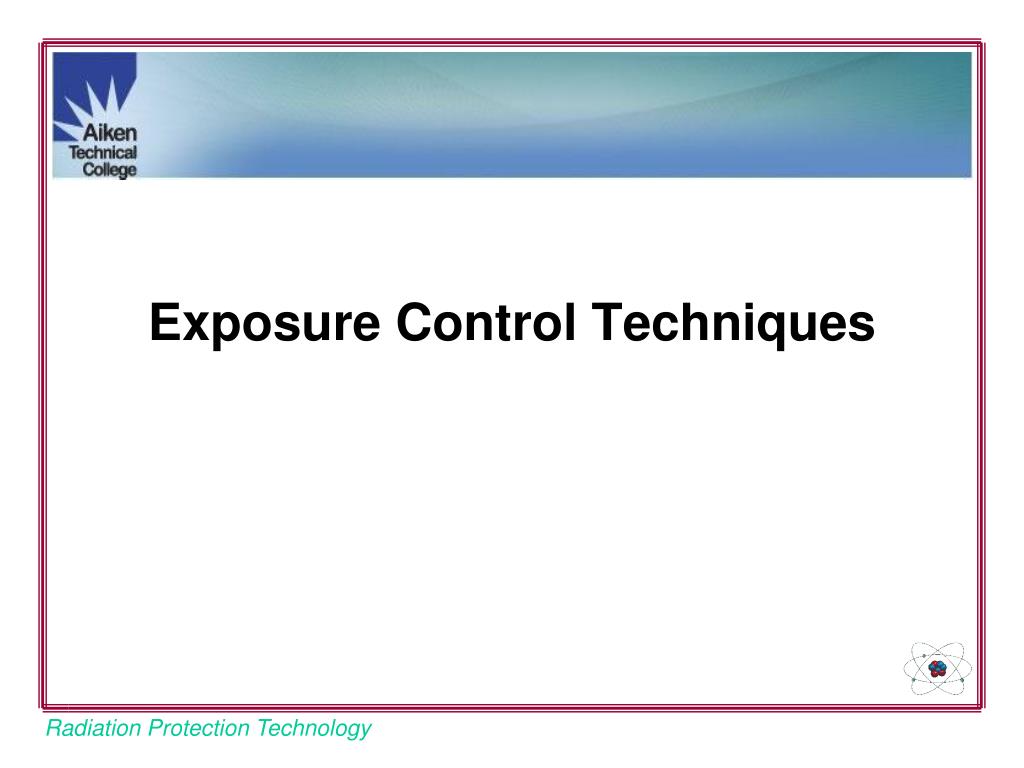 Aiken Technical College

Exposure Control Techniques

Radiation Protection Technology